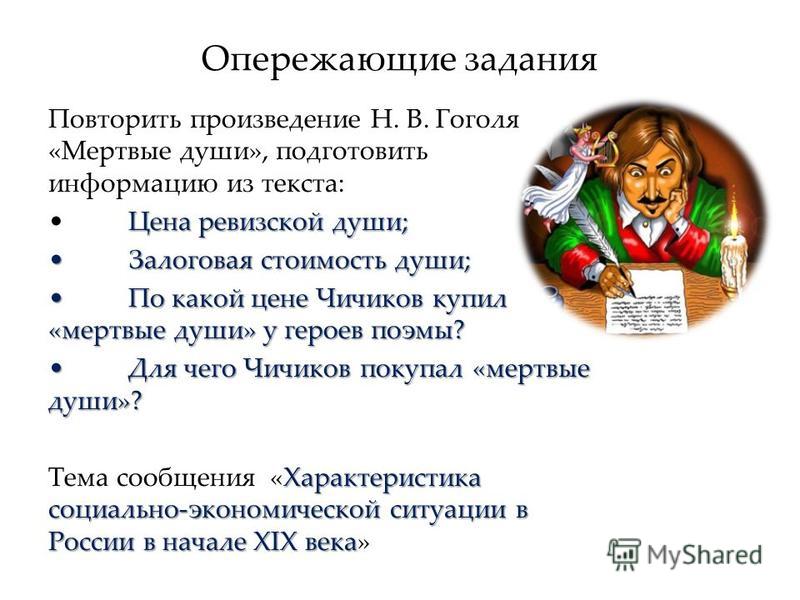 Опережающие задания

Повторить произведение Н. В. Гоголя «Мертвые души», подготовить информацию из текста:

• Цена ревизской души;

• Залоговая стоимость души;

• По какой цене Чичиков купил «мертвые души» у героев поэмы?

• Для чего Чичиков покупал «мертвые души»?

Тема сообщения «Характеристика социально-экономической ситуации в России в начале XIX века»

MyShared